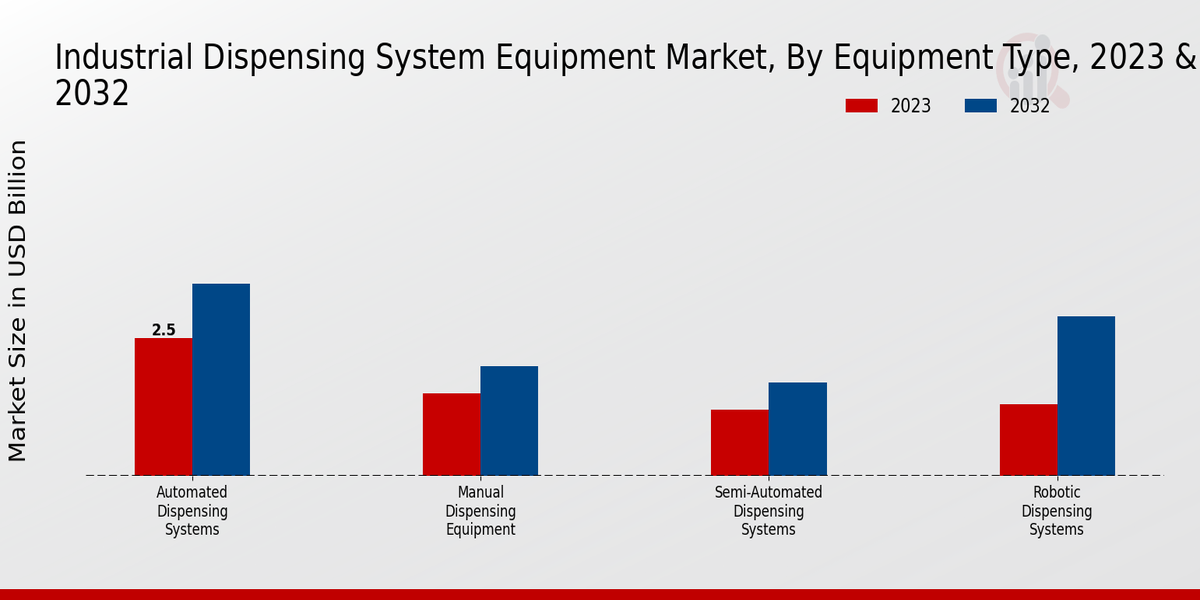 Industrial Dispensing System Equipment Market, By Equipment Type, 2023 & 2032

2023
2032

Market Size in USD Billion

2.5

Automated Dispensing Systems
Manual Dispensing Equipment
Semi-Automated Dispensing Systems
Robotic Dispensing Systems